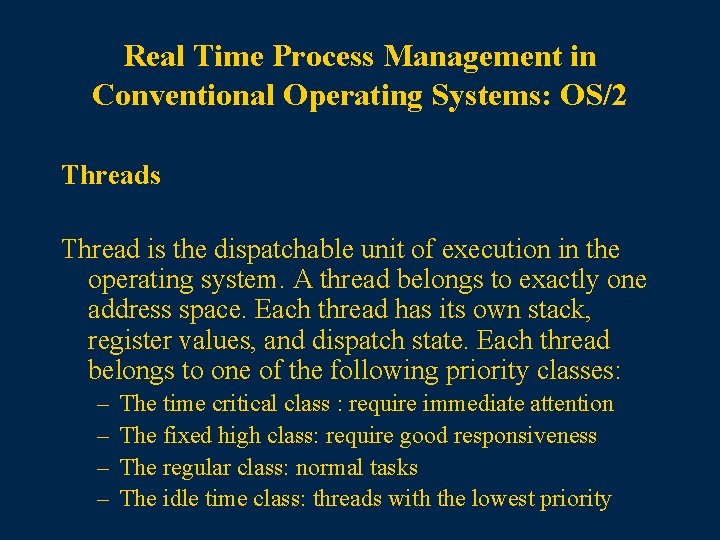 Real Time Process Management in Conventional Operating Systems: OS/2

Threads

Thread is the dispatchable unit of execution in the operating system. A thread belongs to exactly one address space. Each thread has its own stack, register values, and dispatch state. Each thread belongs to one of the following priority classes:

– The time critical class : require immediate attention
– The fixed high class: require good responsiveness
– The regular class: normal tasks
– The idle time class: threads with the lowest priority